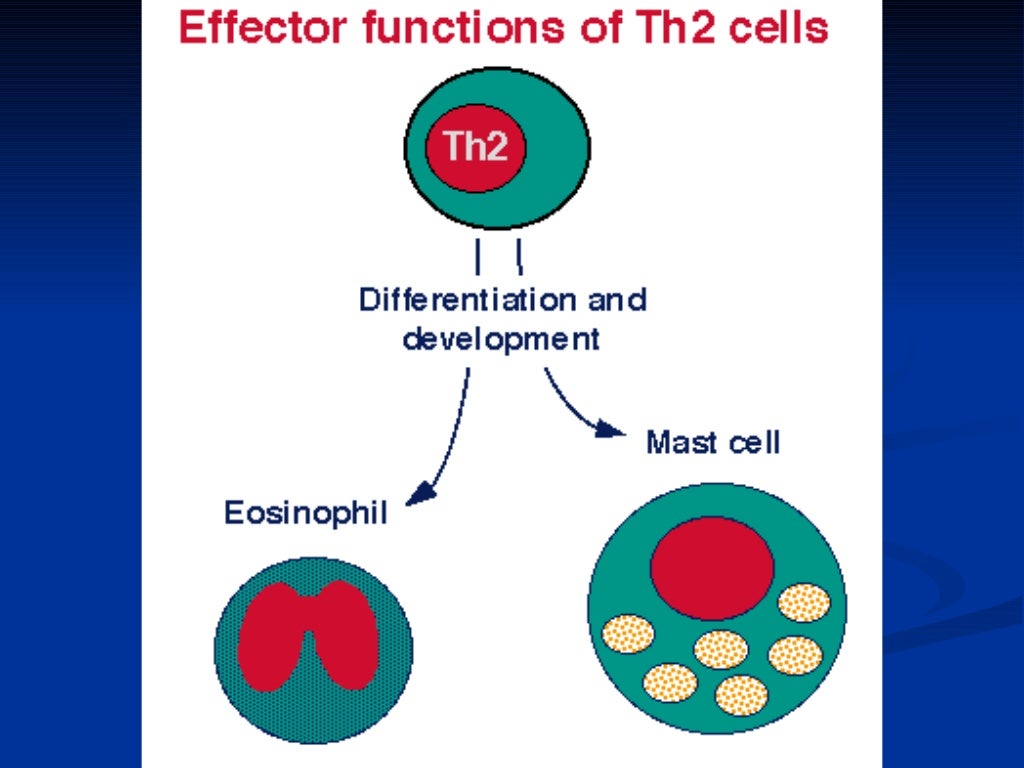 Effector functions of Th2 cells

Th2

Differentiation and development

Mast cell

Eosinophil